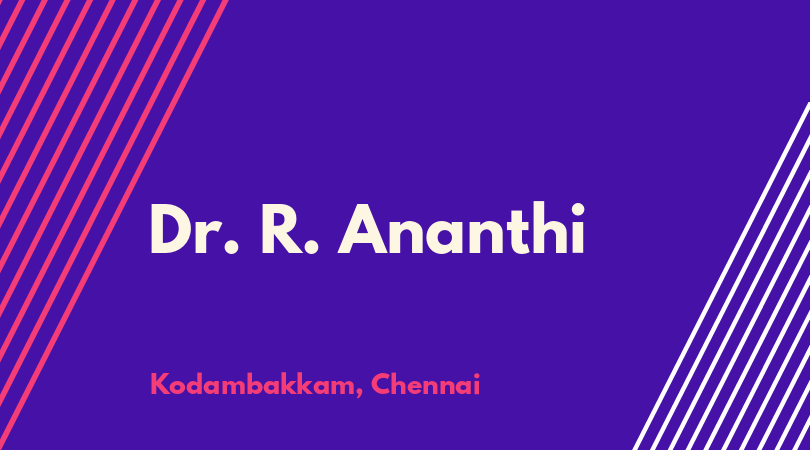 Dr. R. Ananthi

Kodambakkam, Chennai